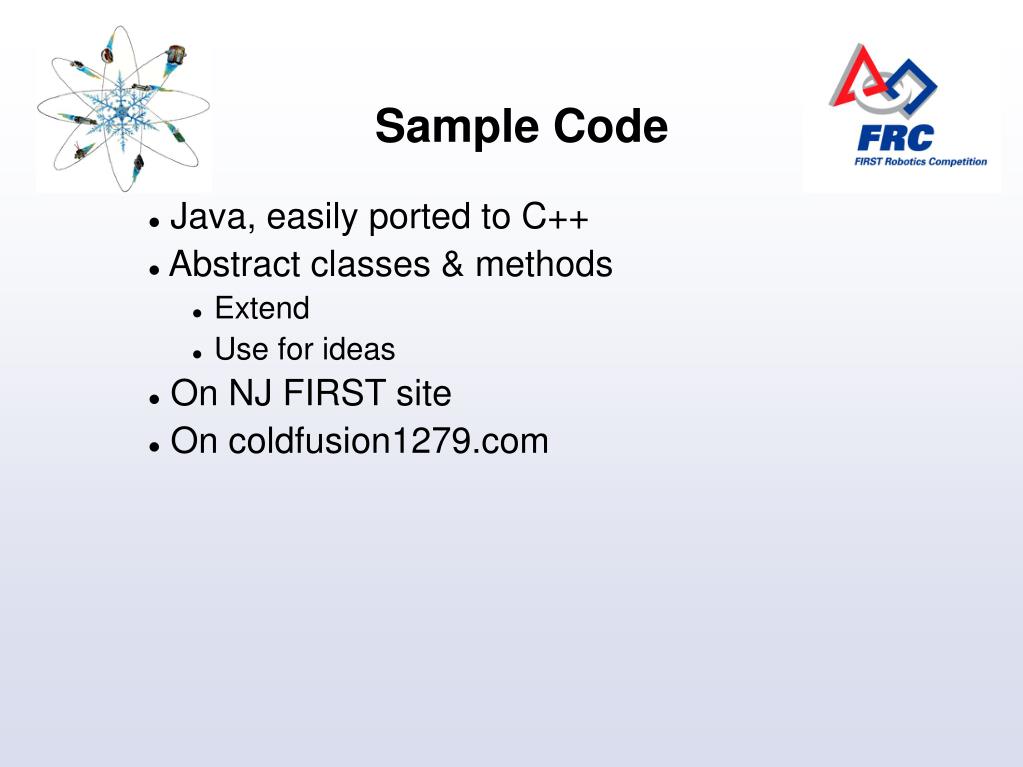 Sample Code

FRC
FIRST Robotics Competition

- Java, easily ported to C++
- Abstract classes & methods
  - Extend
  - Use for ideas
- On NJ FIRST site
- On coldfusion1279.com